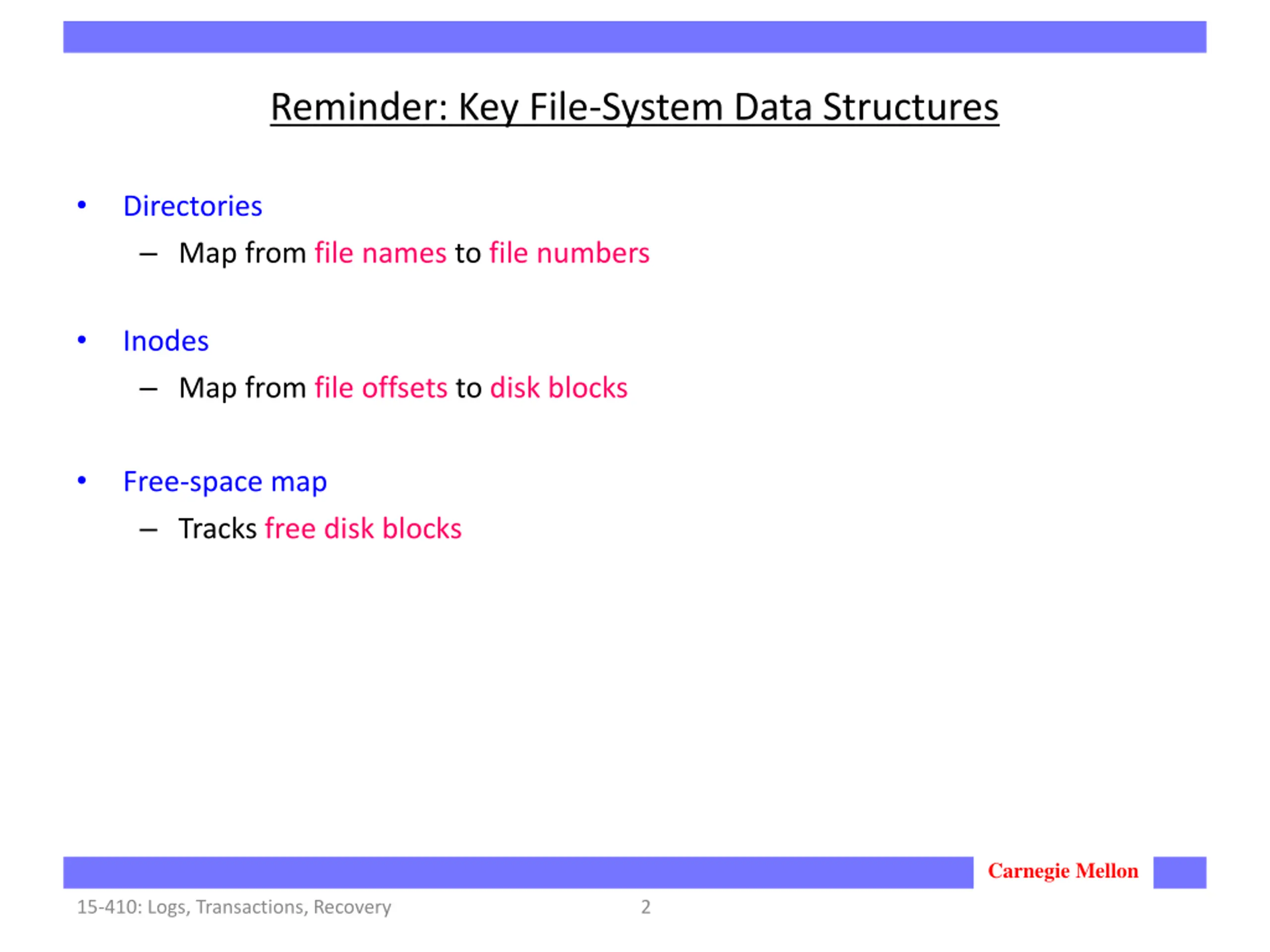 Reminder: Key File-System Data Structures

• Directories
– Map from file names to file numbers

• Inodes
– Map from file offsets to disk blocks

• Free-space map
– Tracks free disk blocks

Carnegie Mellon

15-410: Logs, Transactions, Recovery 2